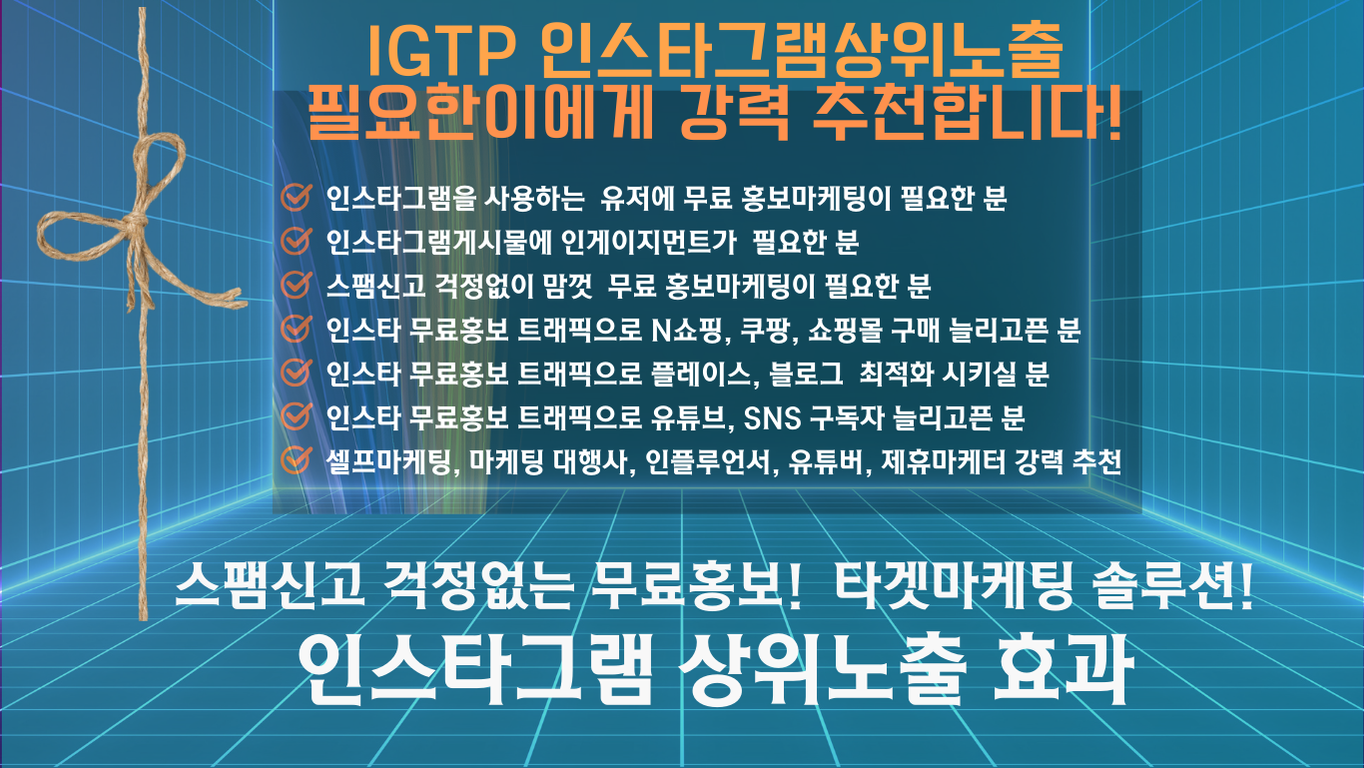 IGTP 인스타그램상위노출
필요한이에게 강력 추천합니다!

인스타그램을 사용하는 유저에 무료 홍보마케팅이 필요한 분
인스타그램게시물에 인게이지먼트가 필요한 분
스팸신고 걱정없이 맘껏 무료 홍보마케팅이 필요한 분
인스타 무료홍보 트래픽으로 N쇼핑, 쿠팡, 쇼핑몰 구매 늘리고픈 분
인스타 무료홍보 트래픽으로 플레이스, 블로그 최적화 시키실 분
인스타 무료홍보 트래픽으로 유튜브, SNS 구독자 늘리고픈 분
셀프마케팅, 마케팅 대행사, 인플루언서, 유튜버, 제휴마케터 강력 추천

스팸신고 걱정없는 무료홍보! 타겟마케팅 솔루션!
인스타그램 상위노출 효과